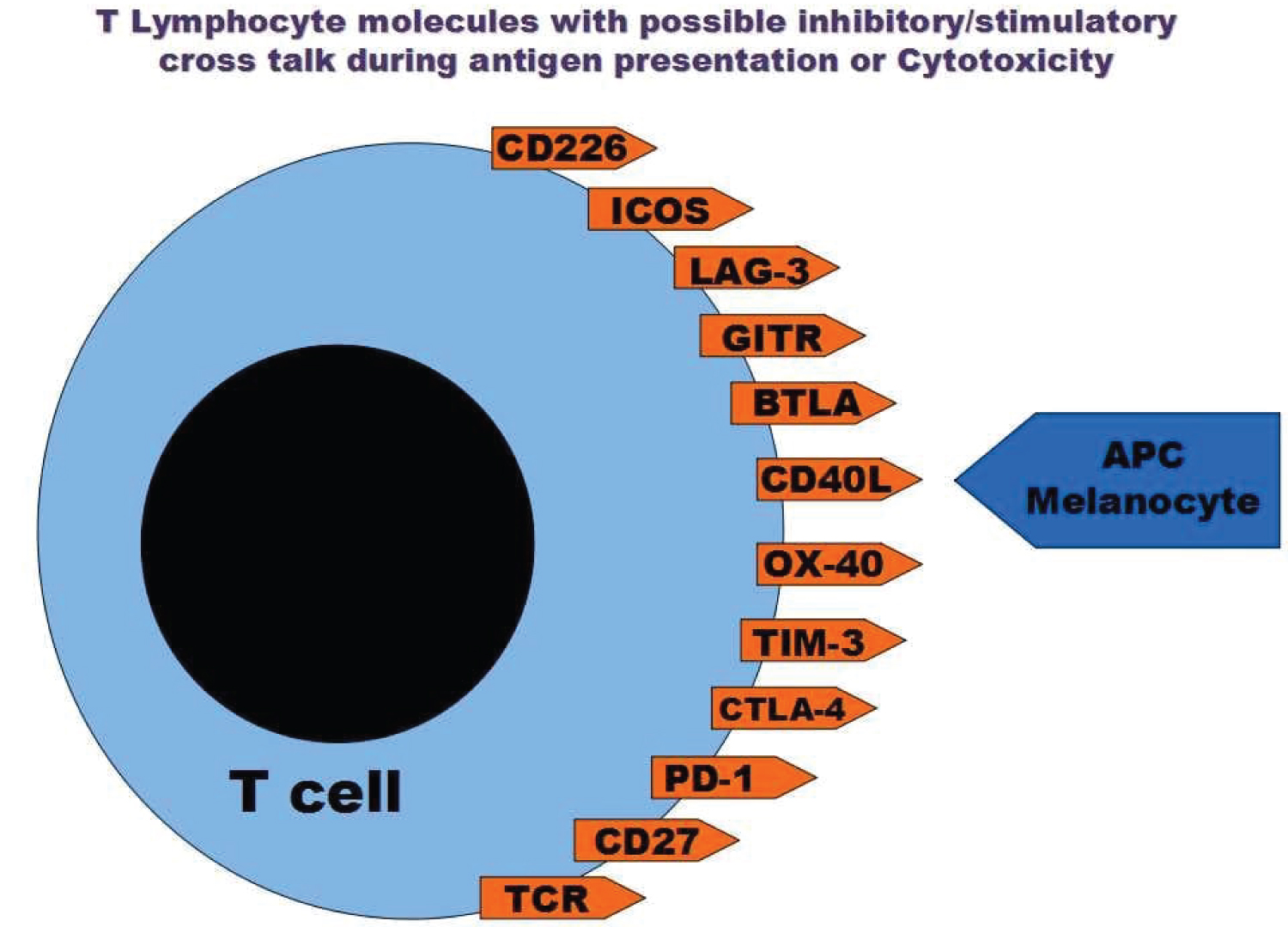 T Lymphocyte molecules with possible inhibitory/stimulatory cross talk during antigen presentation or Cytotoxicity

CD226
ICOS
LAG-3
GITR
BTLA
CD40L
OX-40
TIM-3
CTLA-4
PD-1
CD27
TCR

APC
Melanocyte

T cell